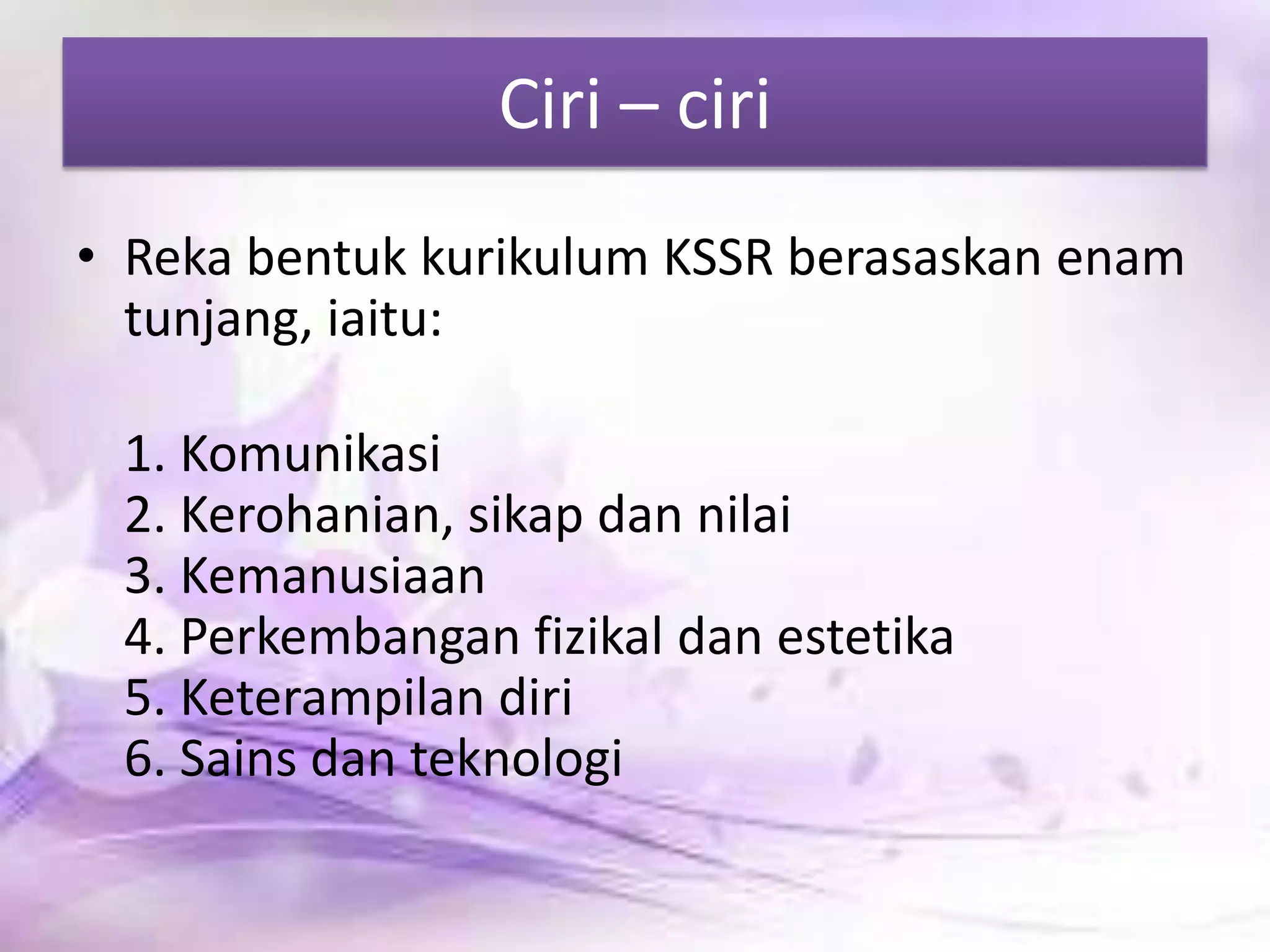 Ciri – ciri

• Reka bentuk kurikulum KSSR berasaskan enam tunjang, iaitu:

1. Komunikasi
2. Kerohanian, sikap dan nilai
3. Kemanusiaan
4. Perkembangan fizikal dan estetika
5. Keterampilan diri
6. Sains dan teknologi